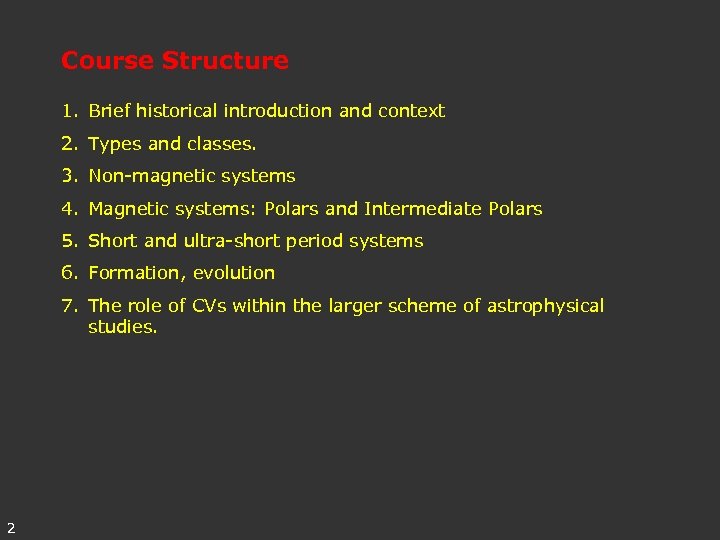 Course Structure

1. Brief historical introduction and context
2. Types and classes.
3. Non-magnetic systems
4. Magnetic systems: Polars and Intermediate Polars
5. Short and ultra-short period systems
6. Formation, evolution
7. The role of CVs within the larger scheme of astrophysical studies.

2